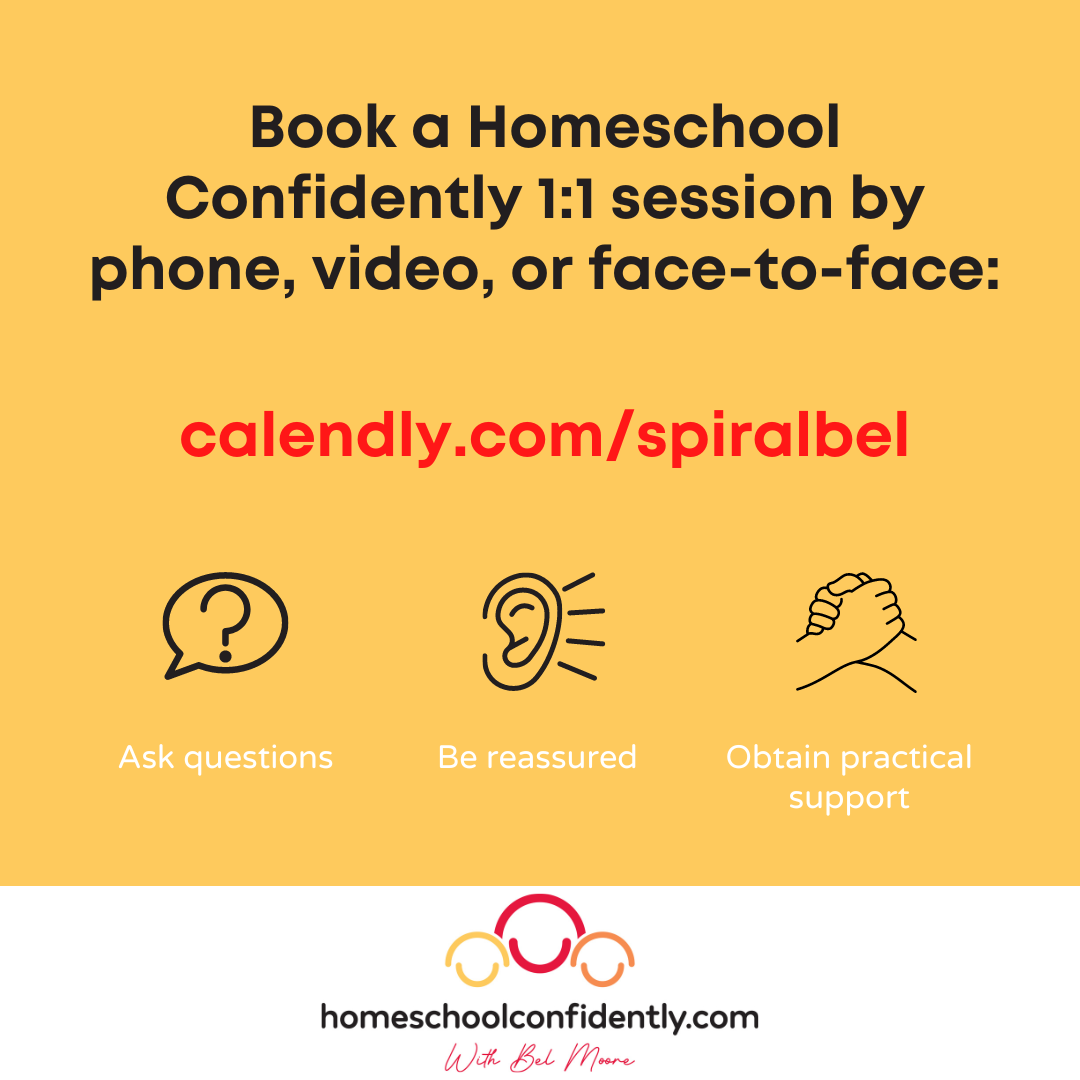 Book a Homeschool Confidently 1:1 session by phone, video, or face-to-face:

calendly.com/spiralbel

Ask questions

Be reassured

Obtain practical support

homeschoolconfidently.com

With Bel Moore